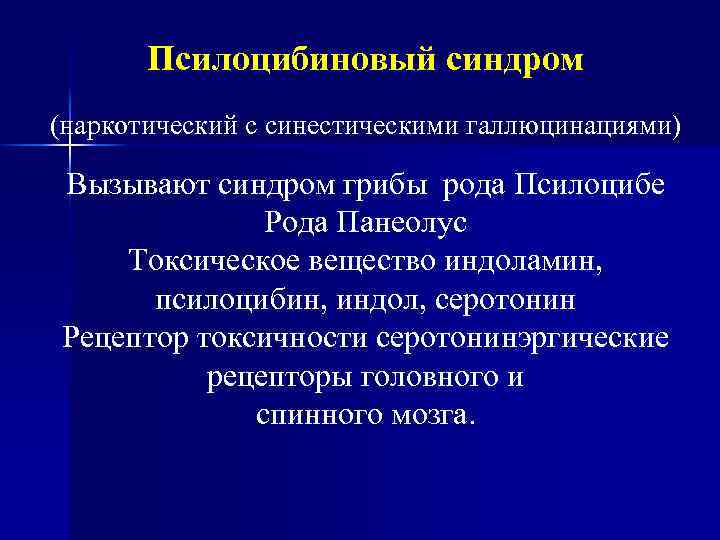 Псилоцибиновый синдром

(наркотический с синестическими галлюцинациями)

Вызывают синдром грибы рода Псилоцибе
Рода Панеолус
Токсическое вещество индоламин, псилоцибин, индол, серотонин
Рецептор токсичности серотонинэргические рецепторы головного и спинного мозга.